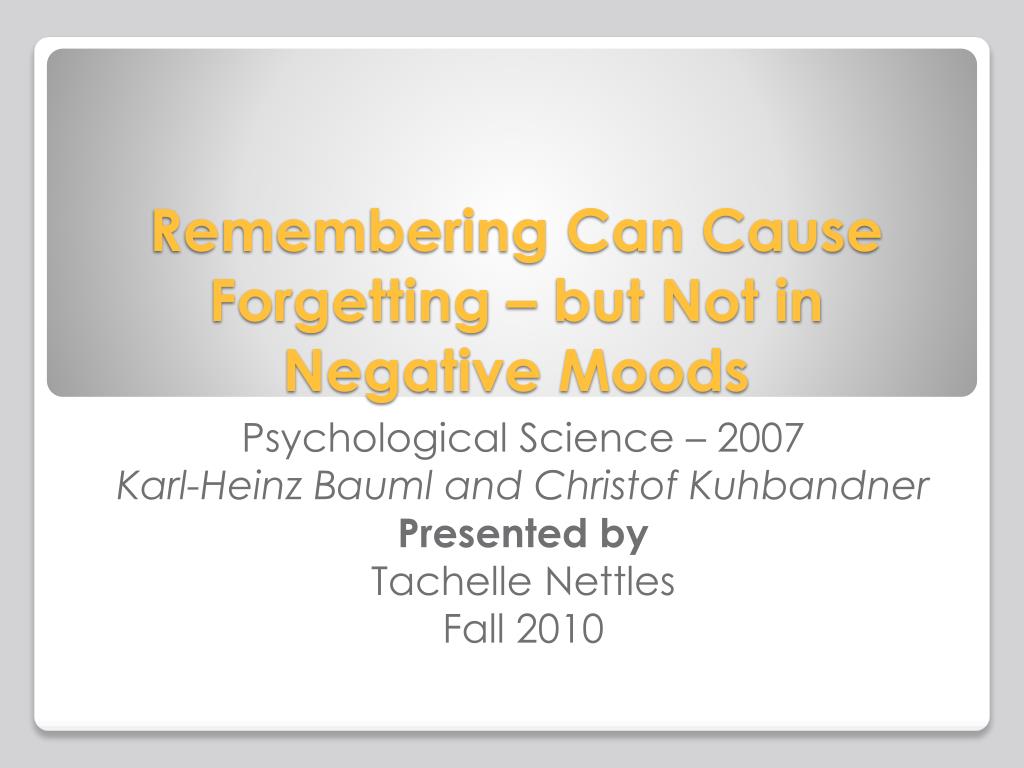 Remembering Can Cause Forgetting – but Not in Negative Moods

Psychological Science – 2007
Karl-Heinz Bauml and Christof Kuhbandner
Presented by
Tachelle Nettles
Fall 2010